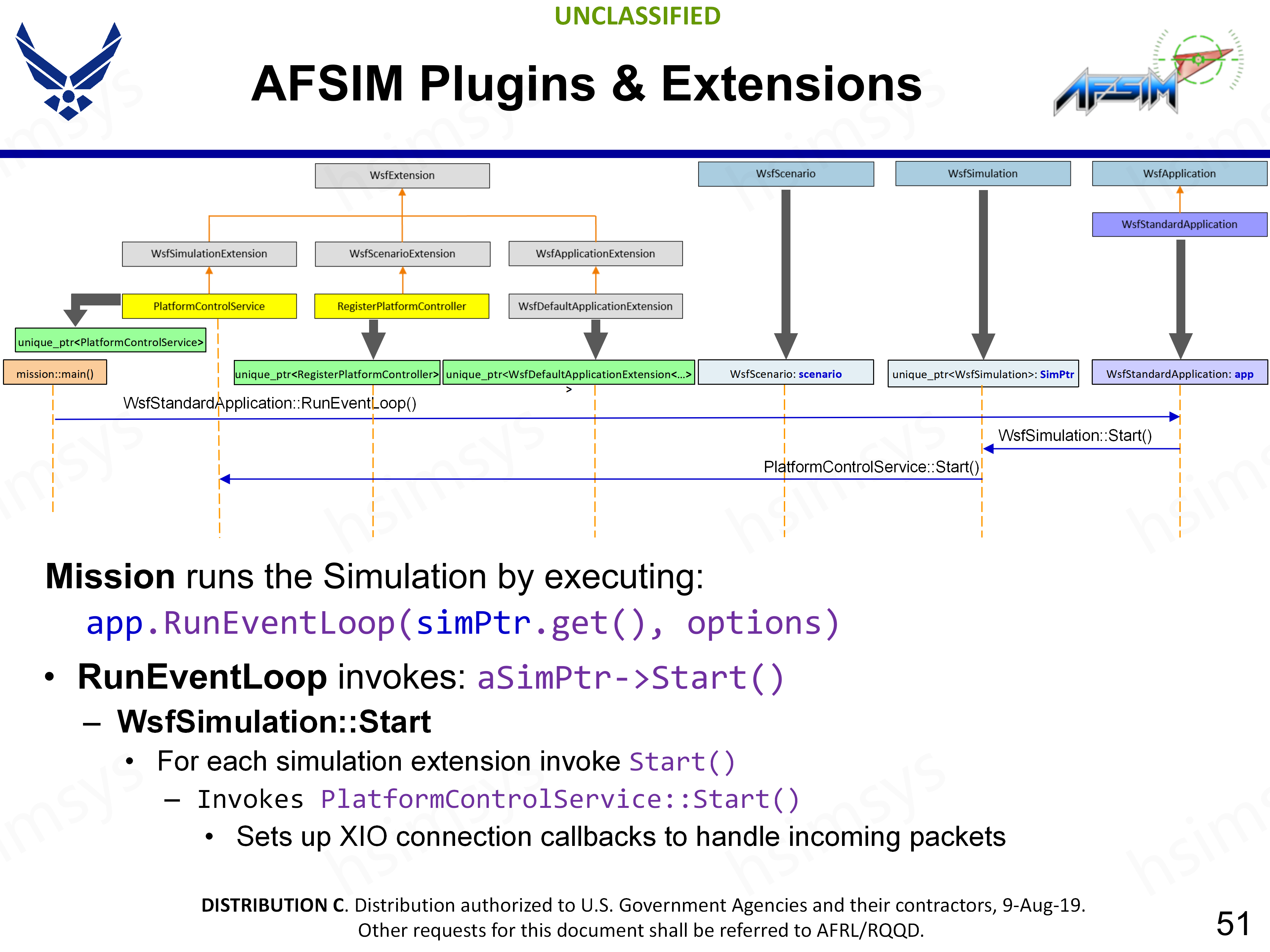 UNCLASSIFIED

AFSIM Plugins & Extensions

AFSIM

WsfExtension

WsfScenario

WsfSimulation

WsfApplication

WsfStandardApplication

WsfSimulationExtension

WsfScenarioExtension

WsfApplicationExtension

PlatformControlService

RegisterPlatformController

WsfDefaultApplicationExtension

unique_ptr<PlatformControlService>

mission::main()

unique_ptr<RegisterPlatformController>

unique_ptr<WsfDefaultApplicationExtension<...>>

WsfScenario: scenario

unique_ptr<WsfSimulation>: SimPtr

WsfStandardApplication: app

WsfStandardApplication::RunEventLoop()

WsfSimulation::Start()

PlatformControlService::Start()

Mission runs the Simulation by executing:

app.RunEventLoop(simPtr.get(), options)

• RunEventLoop invokes: aSimPtr->Start()

– WsfSimulation::Start

• For each simulation extension invoke Start()

– Invokes PlatformControlService::Start()

• Sets up XIO connection callbacks to handle incoming packets

DISTRIBUTION C. Distribution authorized to U.S. Government Agencies and their contractors, 9-Aug-19. Other requests for this document shall be referred to AFRL/RQQD.

51